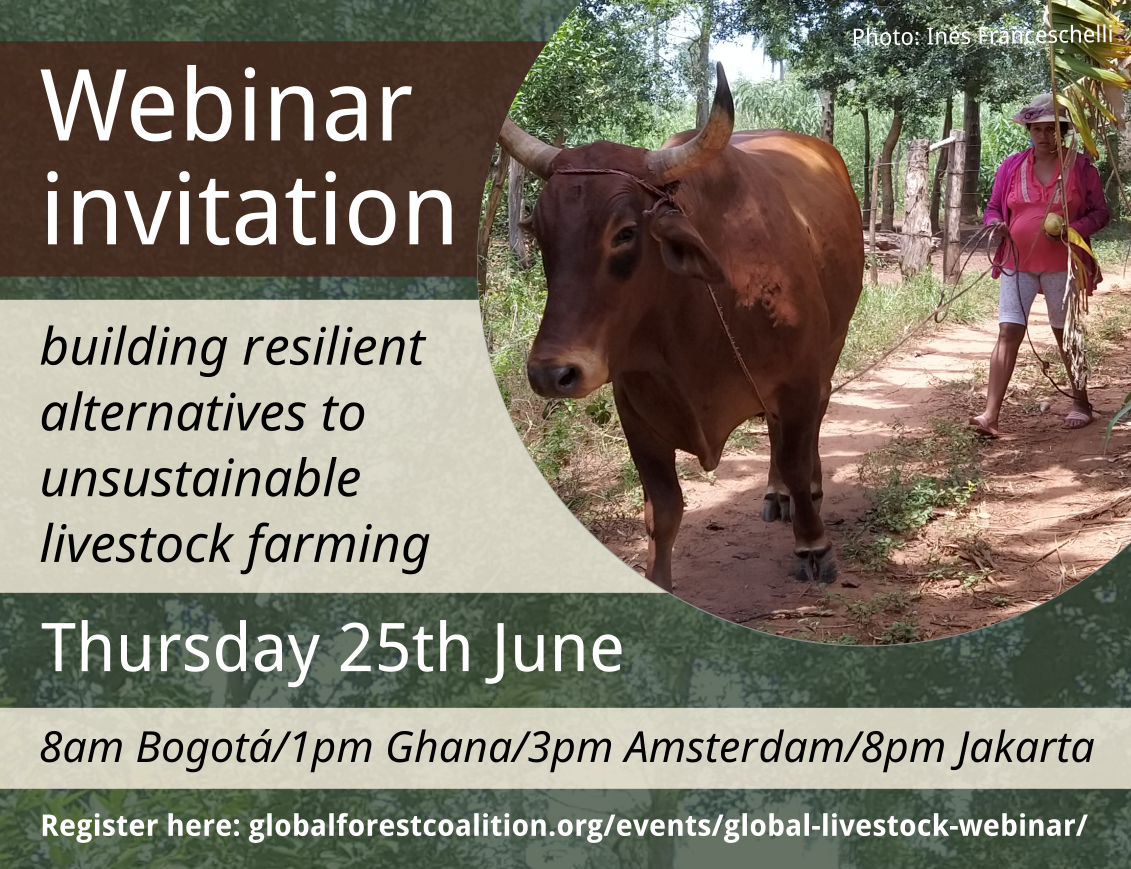 Photo: Inés Franceschelli

Webinar invitation

building resilient alternatives to unsustainable livestock farming

Thursday 25th June

8am Bogotá/1pm Ghana/3pm Amsterdam/8pm Jakarta

Register here: globalforestcoalition.org/events/global-livestock-webinar/